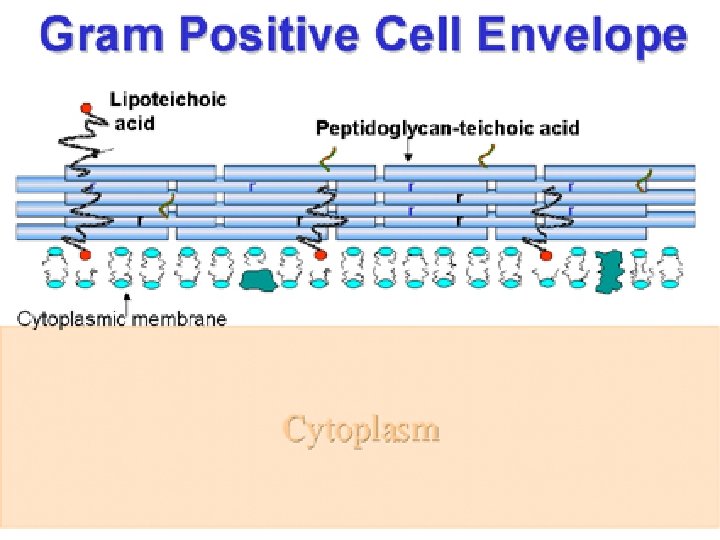 Gram Positive Cell Envelope

Lipoteichoic acid

Peptidoglycan-teichoic acid

Cytoplasmic membrane

Cytoplasm